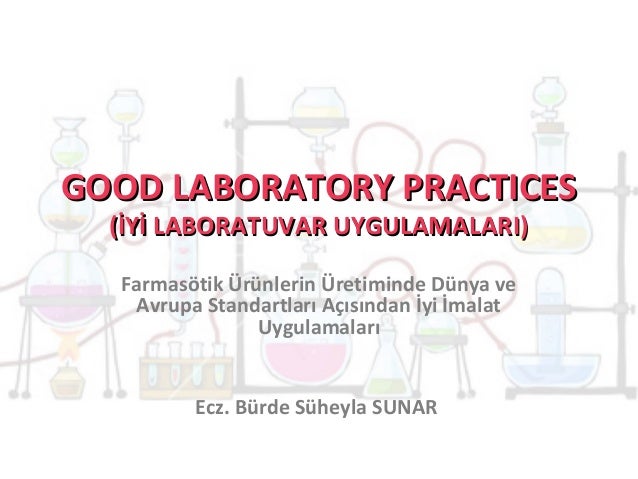 GOOD LABORATORY PRACTICES
(İYİ LABORATUVAR UYGULAMALARI)

Farmasötik Ürünlerin Üretiminde Dünya ve Avrupa Standartları Açısından İyi İmalat Uygulamaları

Ecz. Bürde Süheyla SUNAR